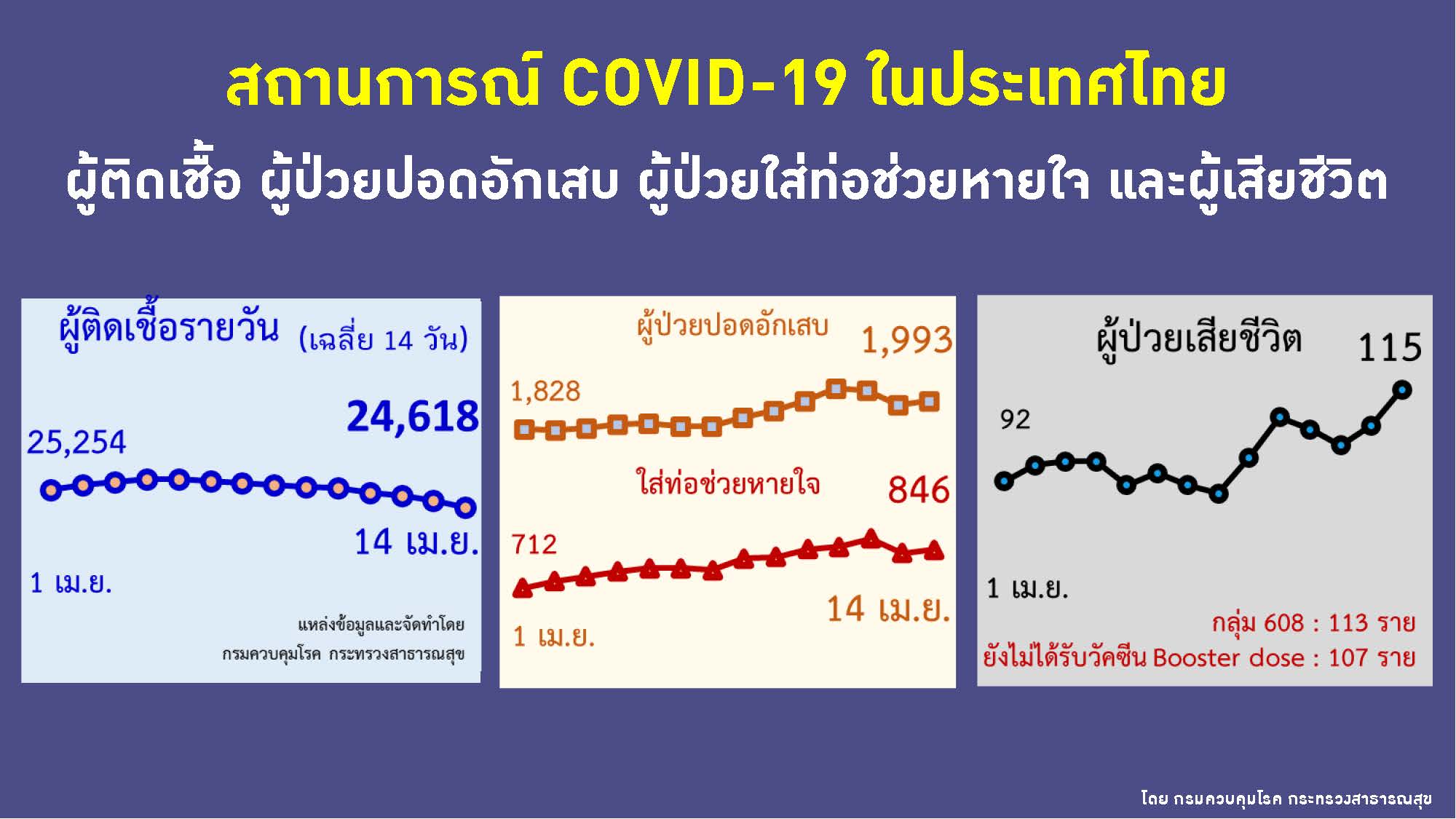 สถานการณ์ COVID-19 ในประเทศไทย

ผู้ติดเชื้อ ผู้ป่วยปอดอักเสบ ผู้ป่วยใส่ท่อช่วยหายใจ และผู้เสียชีวิต

ผู้ติดเชื้อรายวัน (เฉลี่ย 14 วัน)

25,254

24,618

14 เม.ย.

1 เม.ย.

แหล่งข้อมูลและจัดทำโดย กรมควบคุมโรค กระทรวงสาธารณสุข

ผู้ป่วยปอดอักเสบ

1,993

1,828

ใส่ท่อช่วยหายใจ

846

712

14 เม.ย.

1 เม.ย.

ผู้ป่วยเสียชีวิต

115

92

1 เม.ย.

กลุ่ม 608 : 113 ราย

ยังไม่ได้รับวัคซีน Booster dose : 107 ราย

โดย กรมควบคุมโรค กระทรวงสาธารณสุข